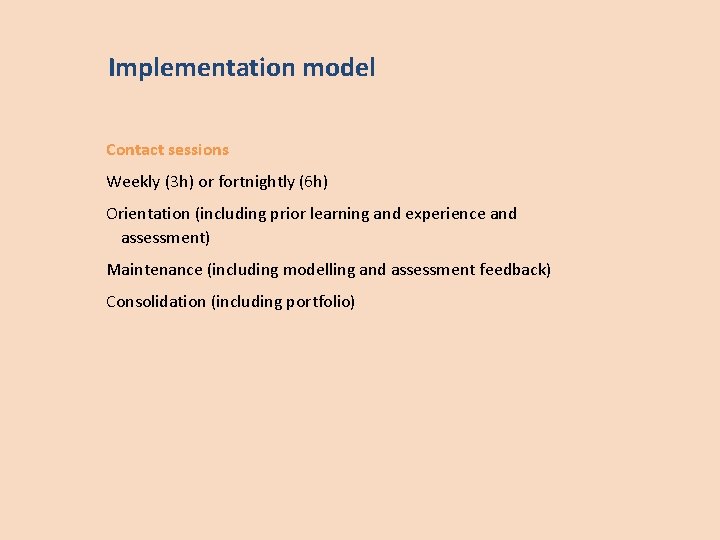 Implementation model

Contact sessions

Weekly (3h) or fortnightly (6h)

Orientation (including prior learning and experience and assessment)

Maintenance (including modelling and assessment feedback)

Consolidation (including portfolio)